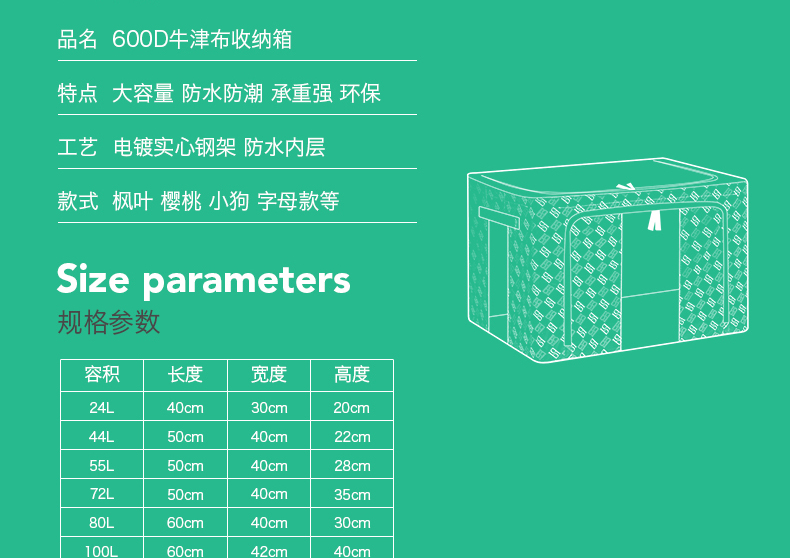 品名 600D牛津布收纳箱

特点 大容量 防水防潮 承重强 环保

工艺 电镀实心钢架 防水内层

款式 枫叶 樱桃 小狗 字母款等

Size parameters
规格参数

| 容积 | 长度 | 宽度 | 高度 |
|---|---|---|---|
| 24L | 40cm | 30cm | 20cm |
| 44L | 50cm | 40cm | 22cm |
| 55L | 50cm | 40cm | 28cm |
| 72L | 50cm | 40cm | 35cm |
| 80L | 60cm | 40cm | 30cm |
| 100L | 60cm | 42cm | 40cm |